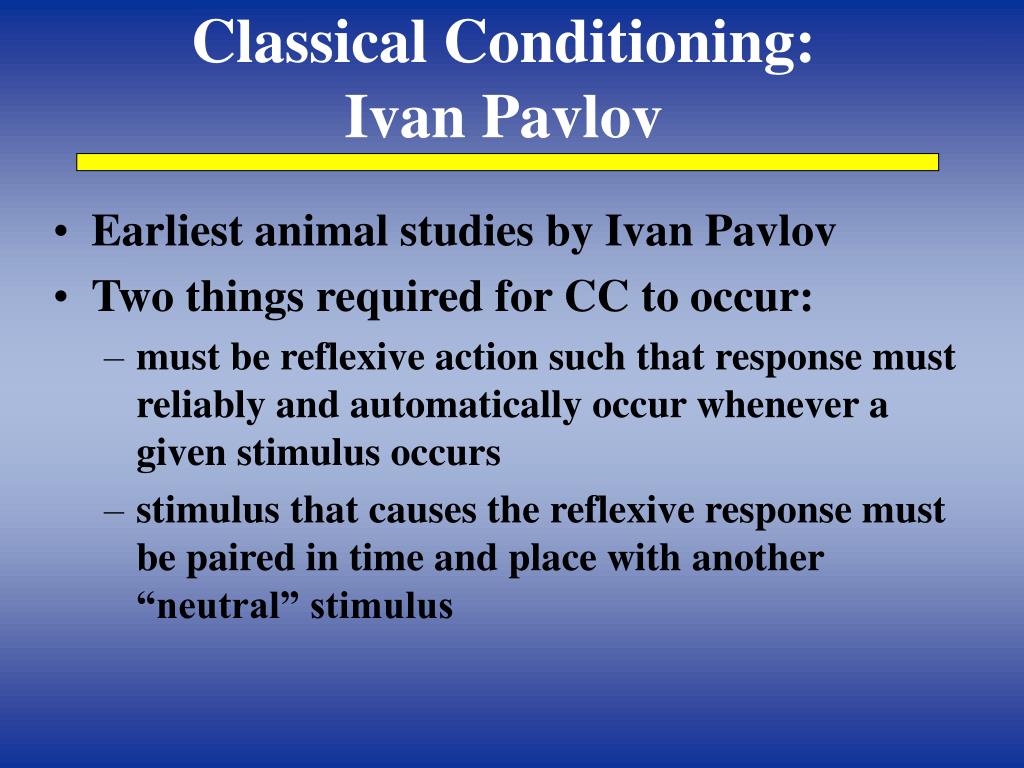 Classical Conditioning:
Ivan Pavlov

• Earliest animal studies by Ivan Pavlov
• Two things required for CC to occur:
– must be reflexive action such that response must reliably and automatically occur whenever a given stimulus occurs
– stimulus that causes the reflexive response must be paired in time and place with another “neutral” stimulus